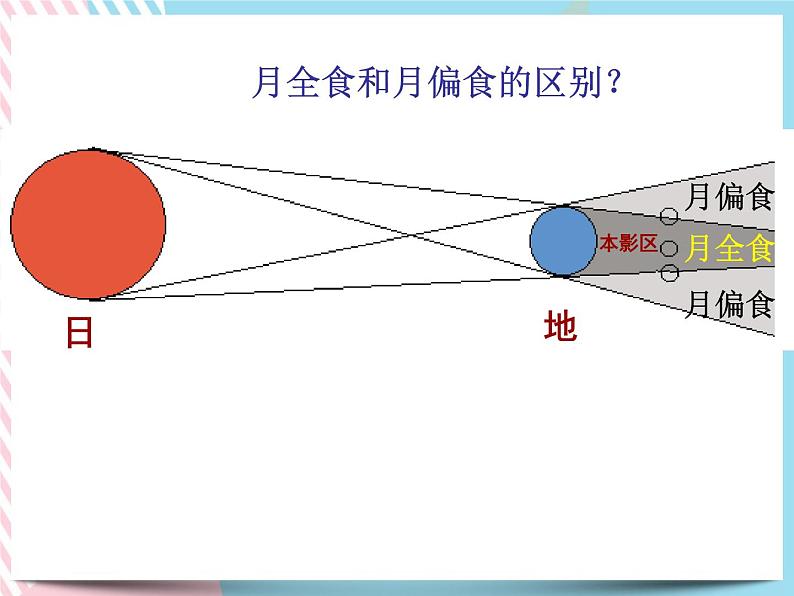 月全食和月偏食的区别？

月偏食

本影区

月全食

月偏食

日

地